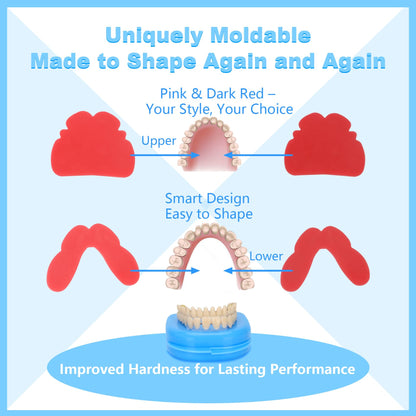 Uniquely Moldable
Made to Shape Again and Again

Pink & Dark Red –
Your Style, Your Choice

Upper

Smart Design
Easy to Shape

Lower

Improved Hardness for Lasting Performance